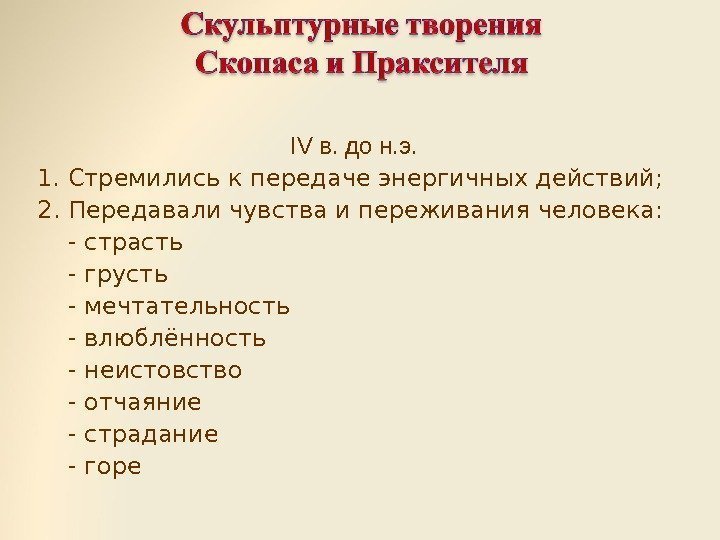 Скульптурные творения Скопаса и Праксителя

IV в. до н.э.

1. Стремились к передаче энергичных действий;
2. Передавали чувства и переживания человека:
- страсть
- грусть
- мечтательность
- влюблённость
- неистовство
- отчаяние
- страдание
- горе